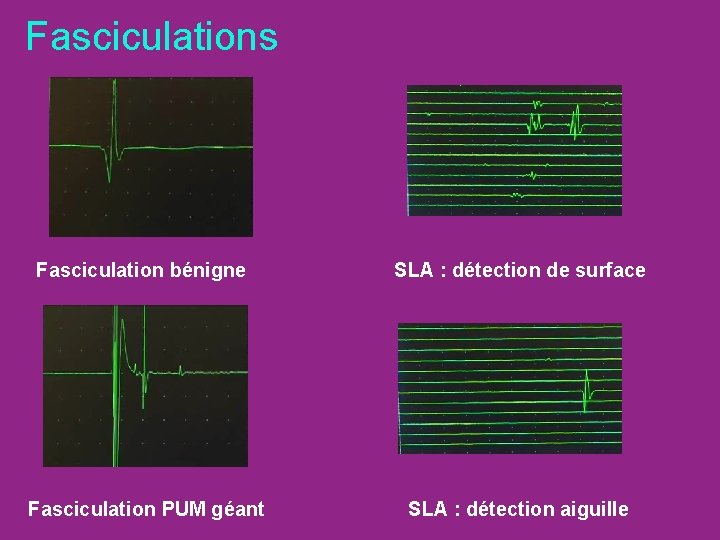 Fasciculations

Fasciculation bénigne

SLA : détection de surface

Fasciculation PUM géant

SLA : détection aiguille